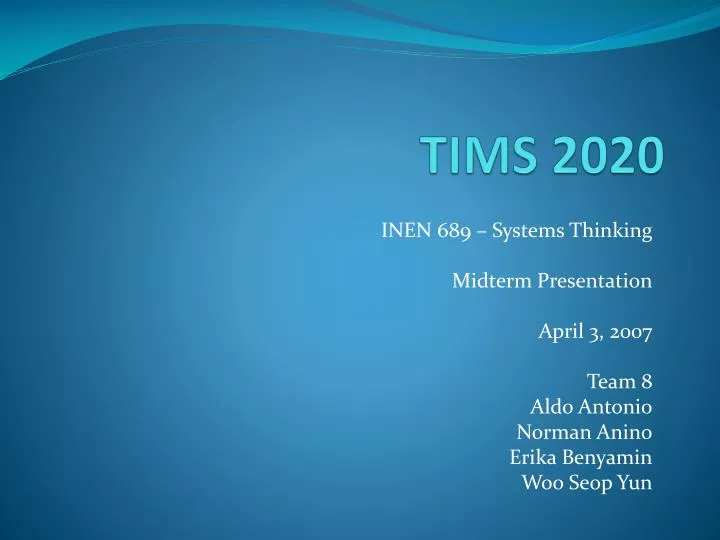 TIMS 2020

INEN 689 – Systems Thinking

Midterm Presentation

April 3, 2007

Team 8
Aldo Antonio
Norman Anino
Erika Benyamin
Woo Seop Yun